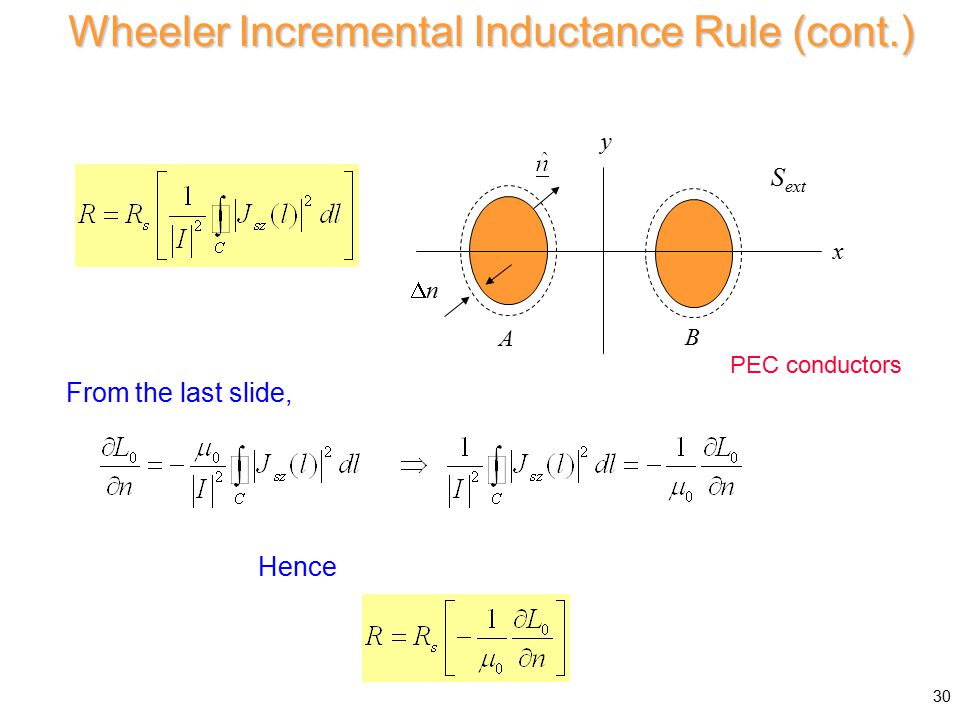 Wheeler Incremental Inductance Rule (cont.)

$R = R_s \left[ \frac{1}{|I|^2} \oint_C |J_{sz}(l)|^2 \, dl \right]$

$y$

$\hat{n}$

$S_{ext}$

$x$

$\Delta n$

$A$

$B$

PEC conductors

From the last slide,

$\frac{\partial L_0}{\partial n} = -\frac{\mu_0}{|I|^2} \oint_C |J_{sz}(l)|^2 \, dl \quad \Rightarrow \quad \frac{1}{|I|^2} \oint_C |J_{sz}(l)|^2 \, dl = -\frac{1}{\mu_0} \frac{\partial L_0}{\partial n}$

Hence

$R = R_s \left[ -\frac{1}{\mu_0} \frac{\partial L_0}{\partial n} \right]$

30